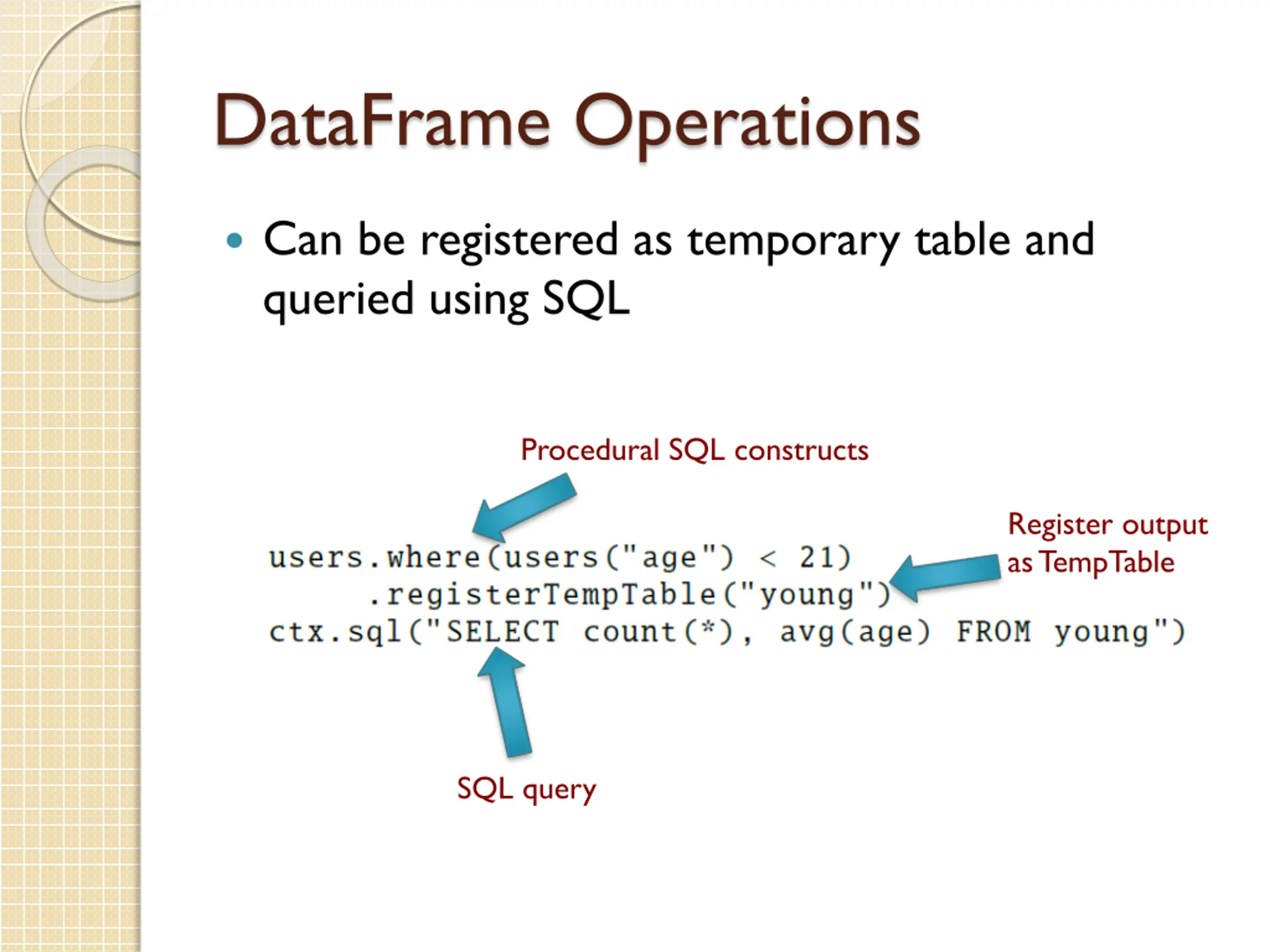 DataFrame Operations

• Can be registered as temporary table and queried using SQL

Procedural SQL constructs

Register output as TempTable

users.where(users("age") < 21)
    .registerTempTable("young")
ctx.sql("SELECT count(*), avg(age) FROM young")

SQL query